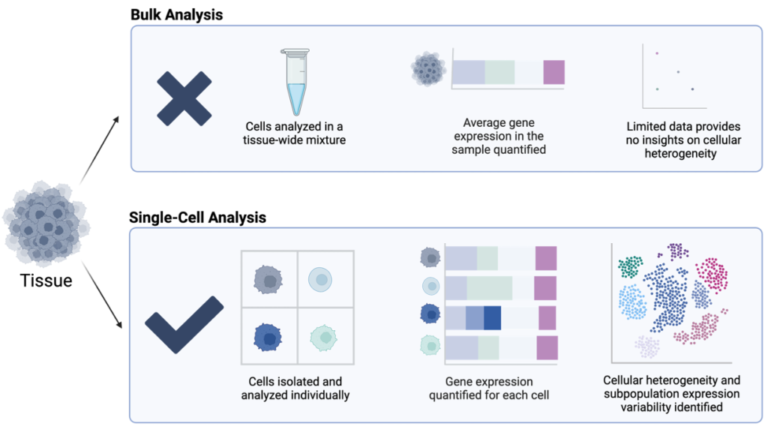 Bulk Analysis

Cells analyzed in a tissue-wide mixture

Average gene expression in the sample quantified

Limited data provides no insights on cellular heterogeneity

Tissue

Single-Cell Analysis

Cells isolated and analyzed individually

Gene expression quantified for each cell

Cellular heterogeneity and subpopulation expression variability identified